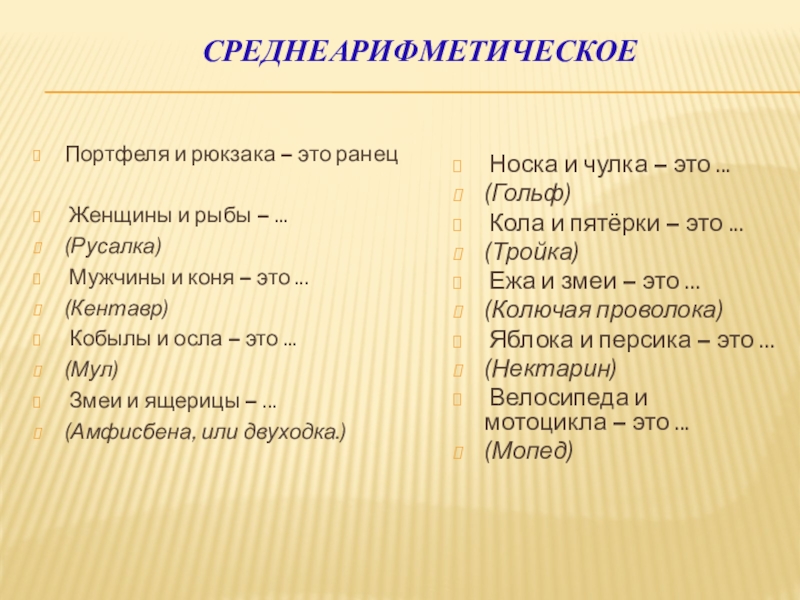 СРЕДНЕАРИФМЕТИЧЕСКОЕ

Портфеля и рюкзака – это ранец

Женщины и рыбы – …
(Русалка)
Мужчины и коня – это …
(Кентавр)
Кобылы и осла – это …
(Мул)
Змеи и ящерицы – …
(Амфисбена, или двуходка.)

Носка и чулка – это …
(Гольф)
Кола и пятёрки – это …
(Тройка)
Ежа и змеи – это …
(Колючая проволока)
Яблока и персика – это …
(Нектарин)
Велосипеда и мотоцикла – это …
(Мопед)